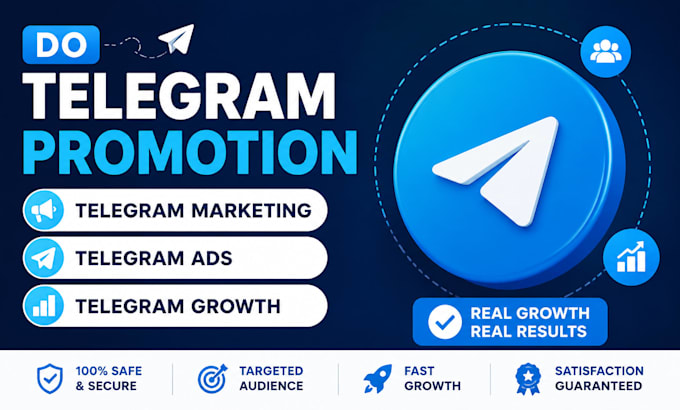 DO
TELEGRAM
PROMOTION

TELEGRAM MARKETING
TELEGRAM ADS
TELEGRAM GROWTH

REAL GROWTH
REAL RESULTS

100% SAFE & SECURE
TARGETED AUDIENCE
FAST GROWTH
SATISFACTION GUARANTEED